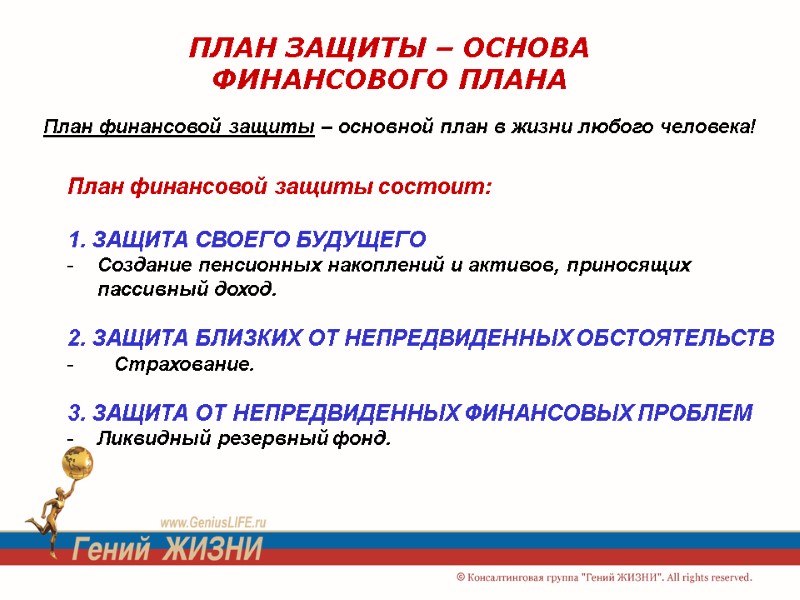 ПЛАН ЗАЩИТЫ – ОСНОВА ФИНАНСОВОГО ПЛАНА

План финансовой защиты – основной план в жизни любого человека!

План финансовой защиты состоит:

1. ЗАЩИТА СВОЕГО БУДУЩЕГО
- Создание пенсионных накоплений и активов, приносящих пассивный доход.

2. ЗАЩИТА БЛИЗКИХ ОТ НЕПРЕДВИДЕННЫХ ОБСТОЯТЕЛЬСТВ
- Страхование.

3. ЗАЩИТА ОТ НЕПРЕДВИДЕННЫХ ФИНАНСОВЫХ ПРОБЛЕМ
- Ликвидный резервный фонд.

www.GeniusLIFE.ru

Гений ЖИЗНИ

© Консалтинговая группа "Гений ЖИЗНИ". All rights reserved.